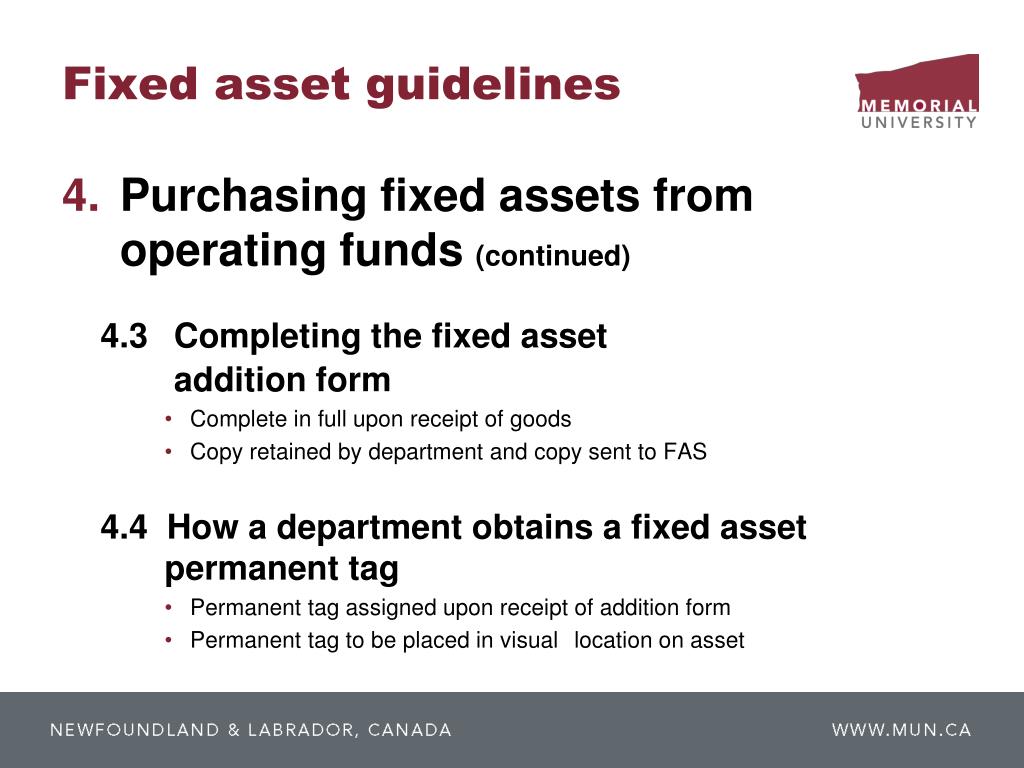 Fixed asset guidelines

MEMORIAL UNIVERSITY

4. Purchasing fixed assets from operating funds (continued)

4.3 Completing the fixed asset addition form

• Complete in full upon receipt of goods
• Copy retained by department and copy sent to FAS

4.4 How a department obtains a fixed asset permanent tag

• Permanent tag assigned upon receipt of addition form
• Permanent tag to be placed in visual location on asset

NEWFOUNDLAND & LABRADOR, CANADA

WWW.MUN.CA